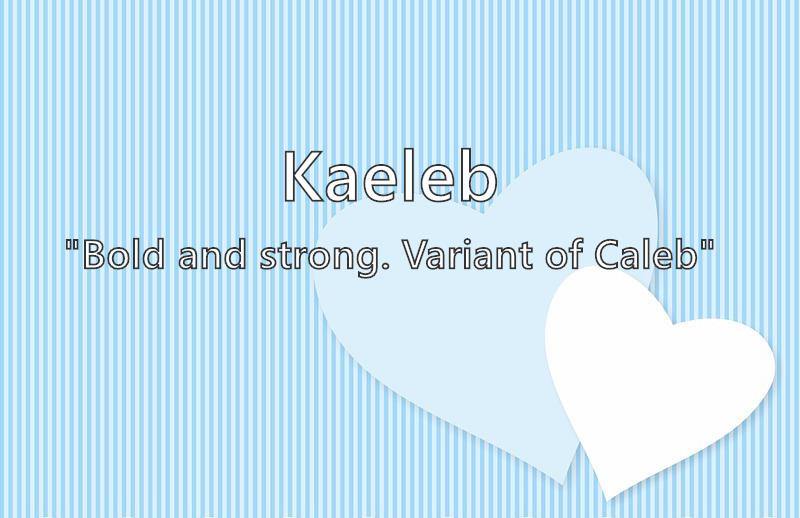 Kaeleb

"Bold and strong. Variant of Caleb"